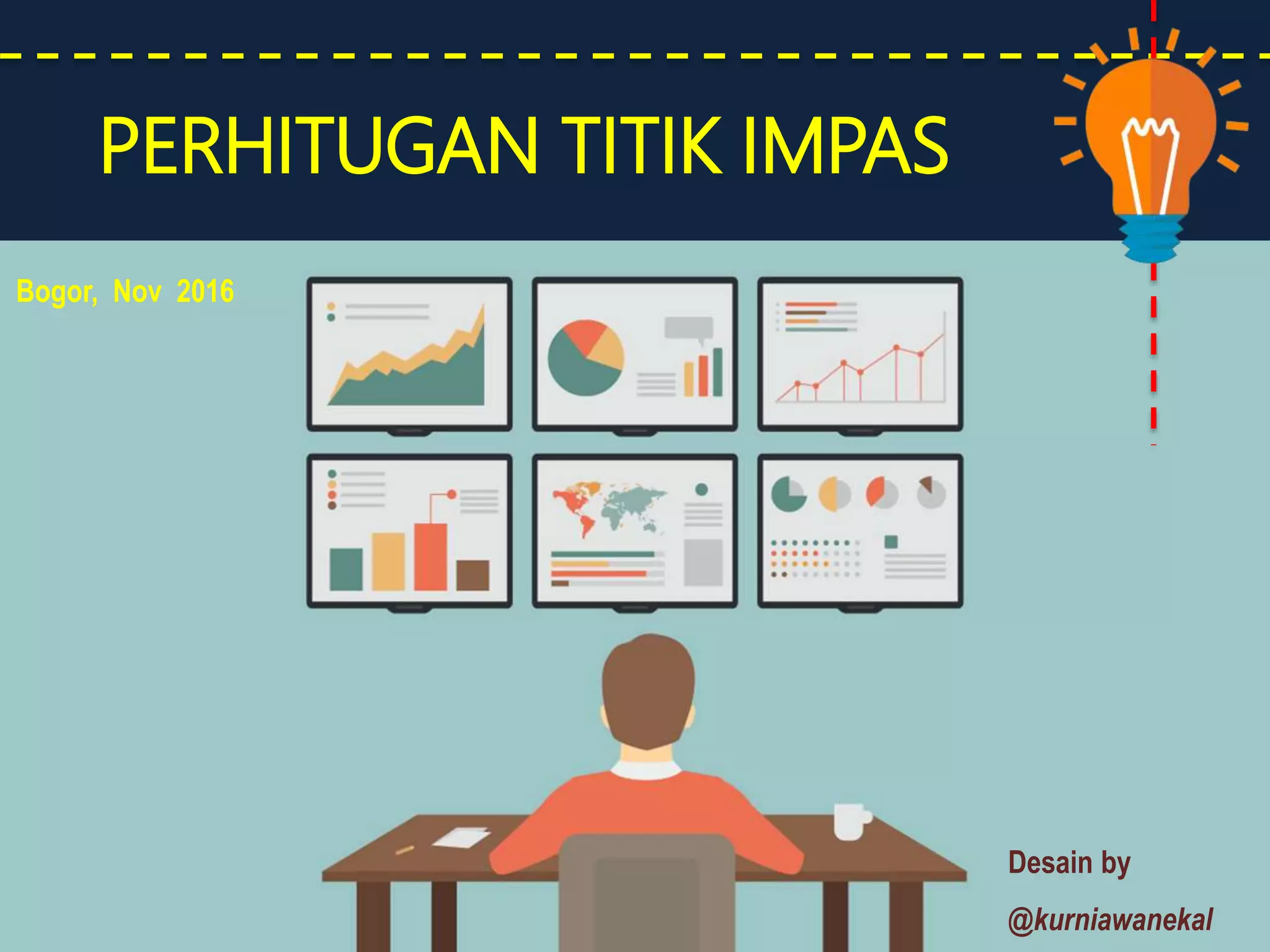 PERHITUGAN TITIK IMPAS

Bogor, Nov 2016

Desain by

@kurniawanekal